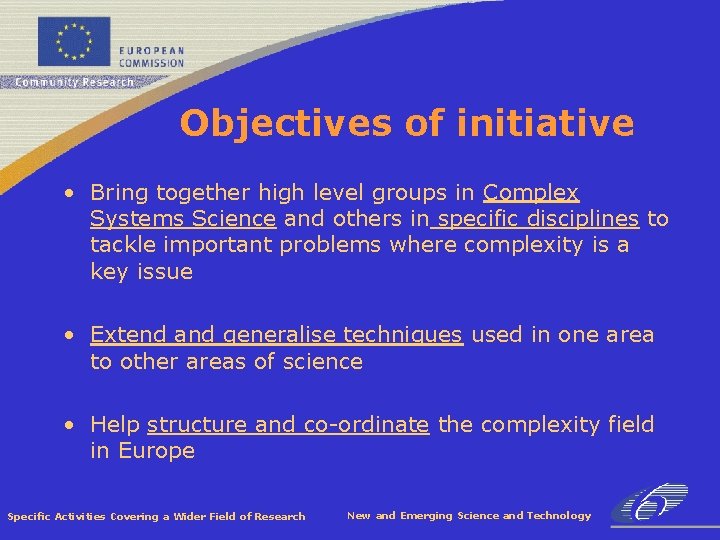 EUROPEAN COMMISSION
Community Research

Objectives of initiative

• Bring together high level groups in Complex Systems Science and others in specific disciplines to tackle important problems where complexity is a key issue

• Extend and generalise techniques used in one area to other areas of science

• Help structure and co-ordinate the complexity field in Europe

Specific Activities Covering a Wider Field of Research

New and Emerging Science and Technology